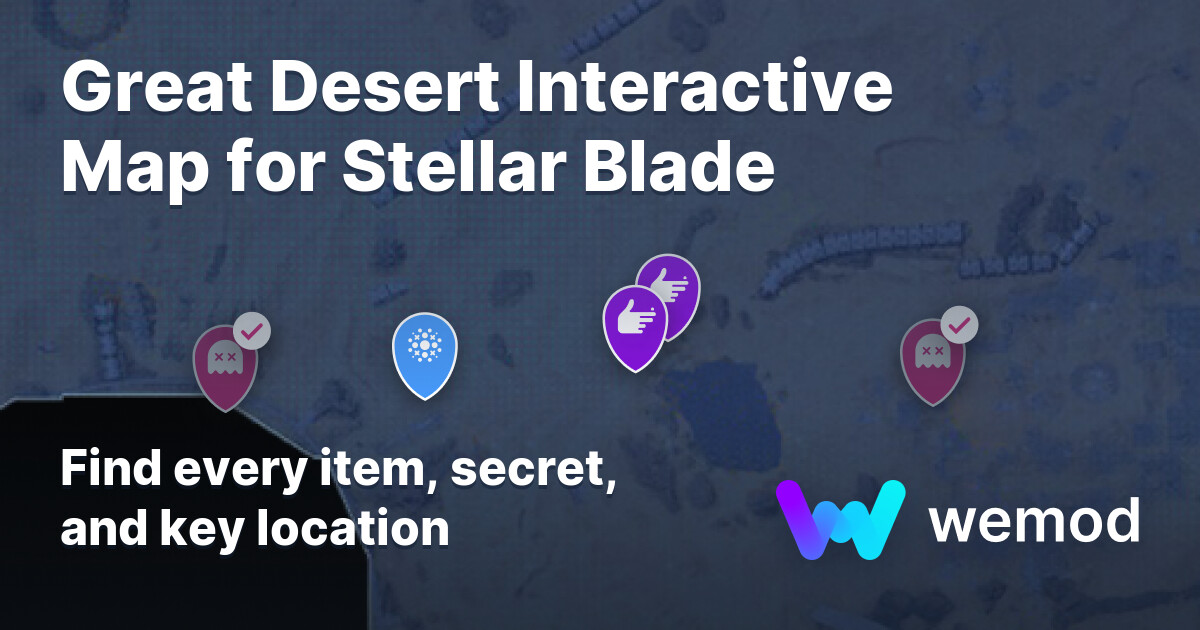 Great Desert Interactive Map for Stellar Blade

Find every item, secret, and key location

wemod